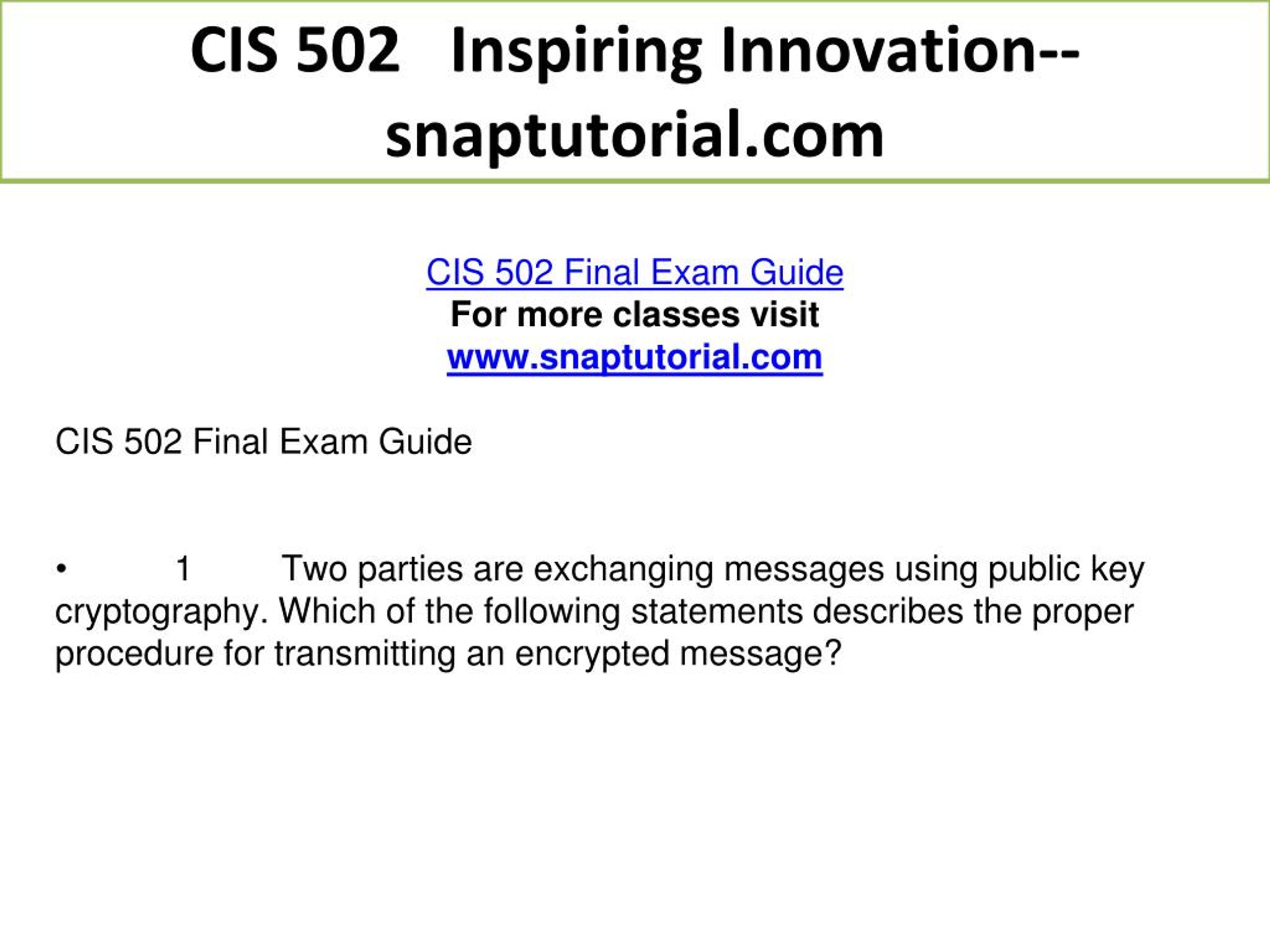 CIS 502 Inspiring Innovation--snaptutorial.com

CIS 502 Final Exam Guide
For more classes visit
www.snaptutorial.com

CIS 502 Final Exam Guide

• 1 Two parties are exchanging messages using public key cryptography. Which of the following statements describes the proper procedure for transmitting an encrypted message?